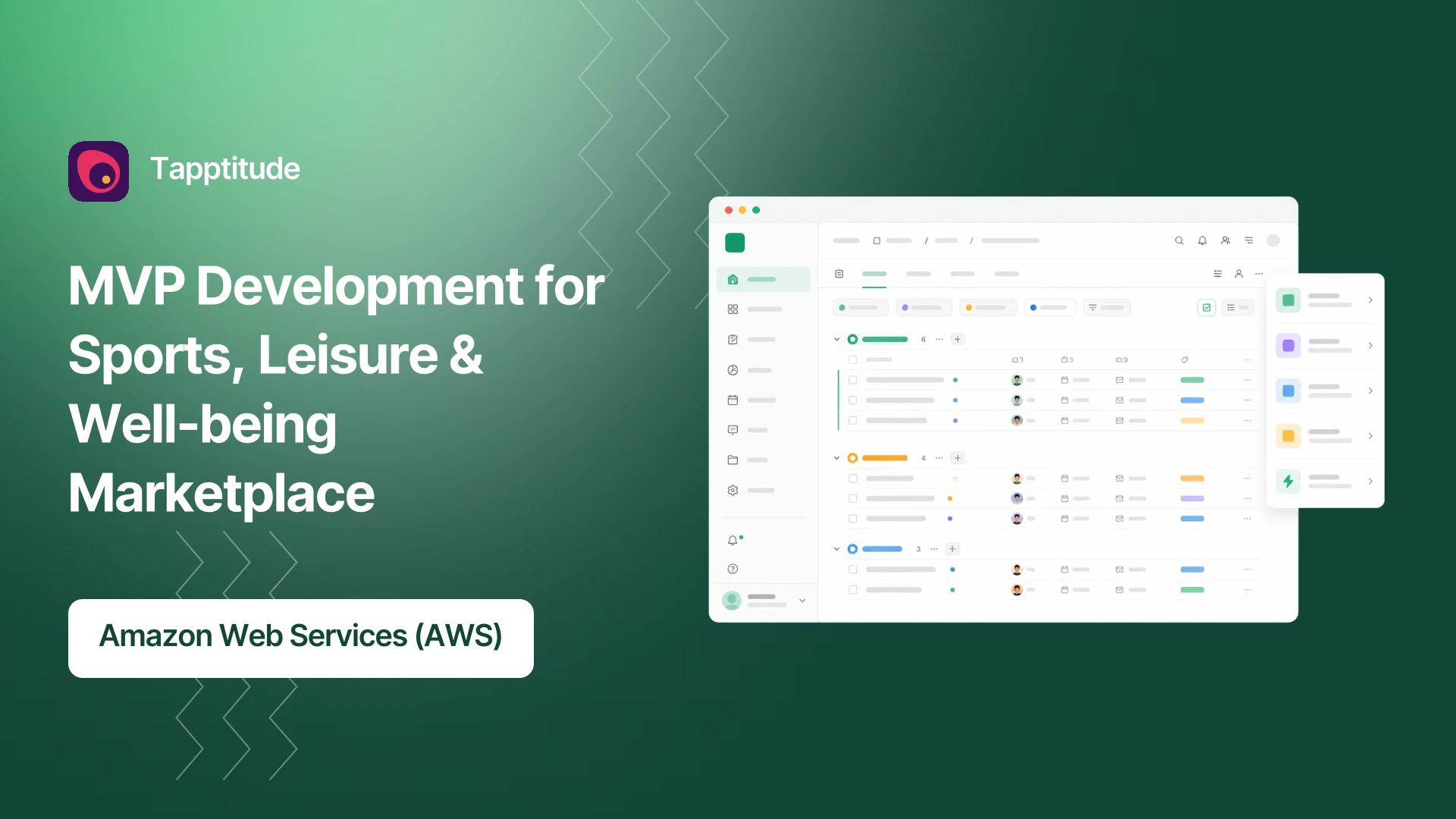 Tapptitude

MVP Development for Sports, Leisure & Well-being Marketplace

Amazon Web Services (AWS)

6

4

3